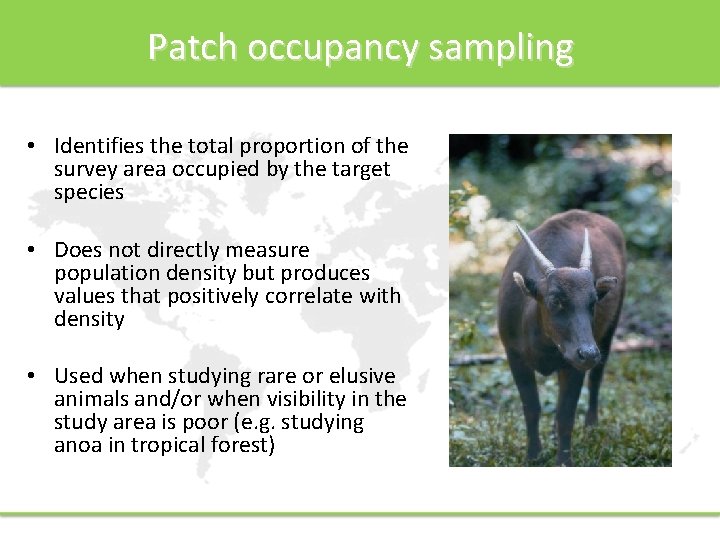 Patch occupancy sampling

• Identifies the total proportion of the survey area occupied by the target species

• Does not directly measure population density but produces values that positively correlate with density

• Used when studying rare or elusive animals and/or when visibility in the study area is poor (e.g. studying anoa in tropical forest)